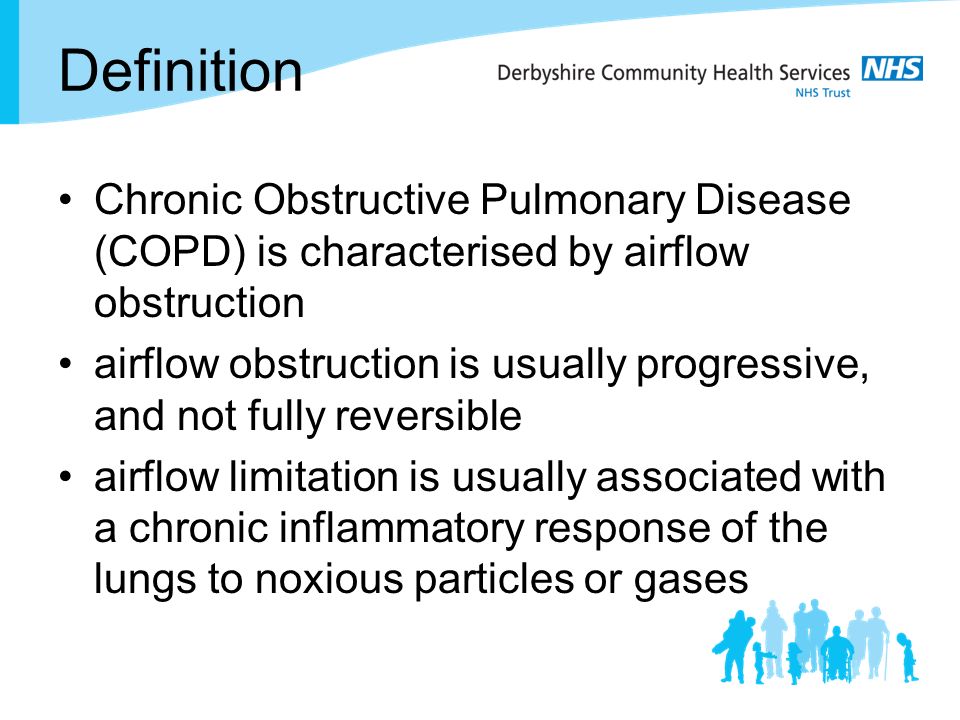 Definition

Derbyshire Community Health Services NHS
NHS Trust

• Chronic Obstructive Pulmonary Disease (COPD) is characterised by airflow obstruction
• airflow obstruction is usually progressive, and not fully reversible
• airflow limitation is usually associated with a chronic inflammatory response of the lungs to noxious particles or gases